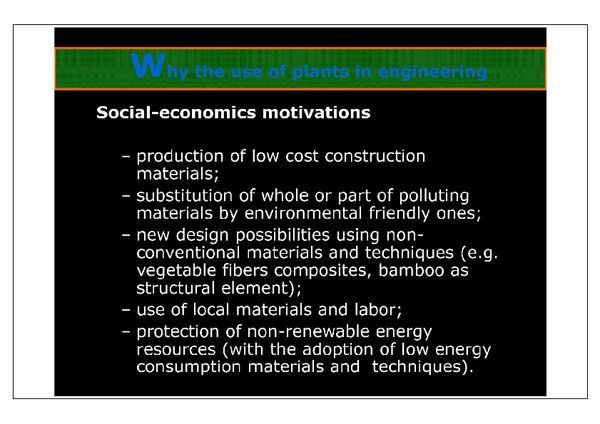 Why the use of plants in engineering

Social-economics motivations

– production of low cost construction materials;

– substitution of whole or part of polluting materials by environmental friendly ones;

– new design possibilities using non-conventional materials and techniques (e.g. vegetable fibers composites, bamboo as structural element);

– use of local materials and labor;

– protection of non-renewable energy resources (with the adoption of low energy consumption materials and techniques).